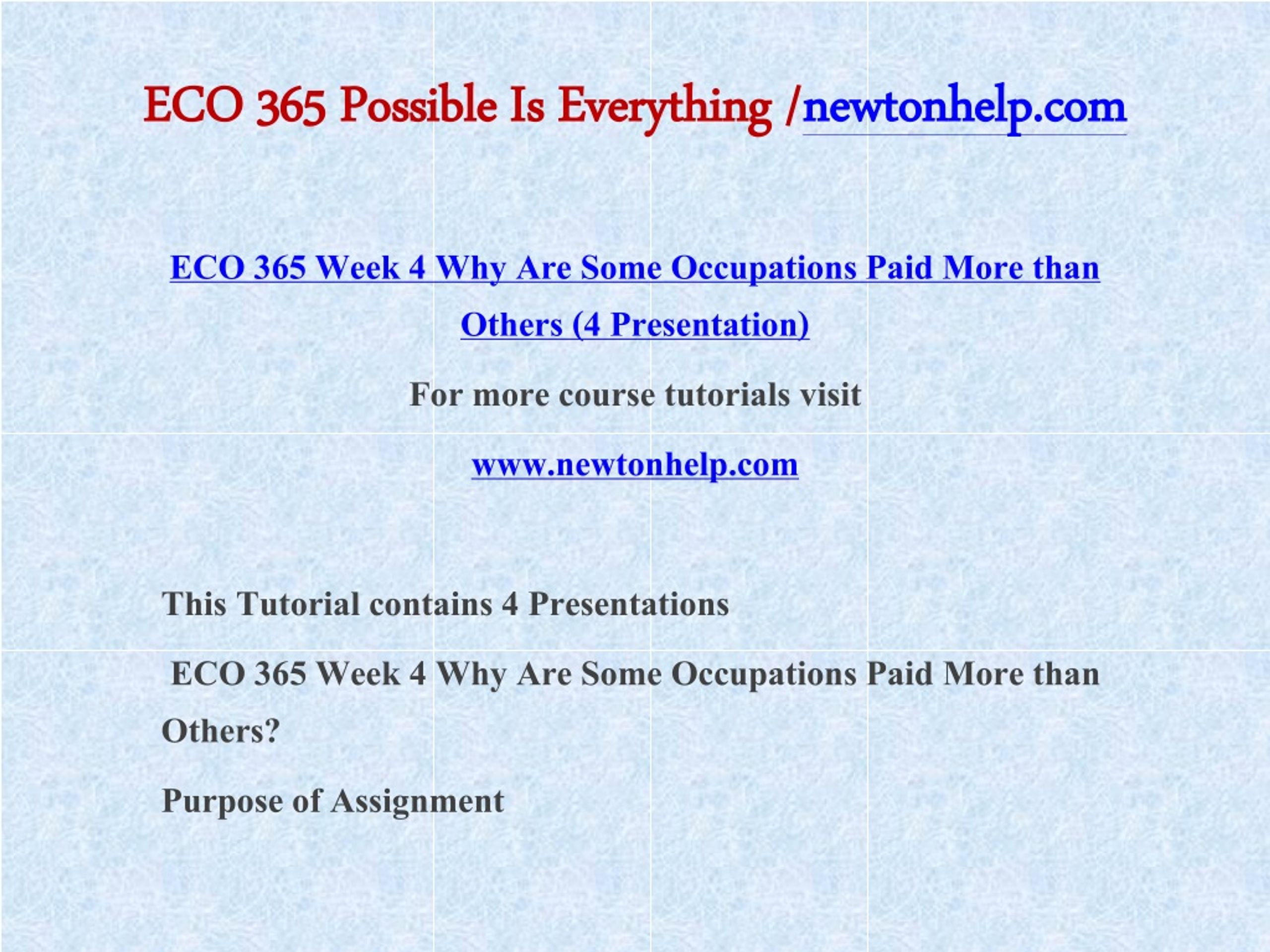 ECO 365 Possible Is Everything /newtonhelp.com

ECO 365 Week 4 Why Are Some Occupations Paid More than Others (4 Presentation)

For more course tutorials visit

www.newtonhelp.com

This Tutorial contains 4 Presentations

ECO 365 Week 4 Why Are Some Occupations Paid More than Others?

Purpose of Assignment